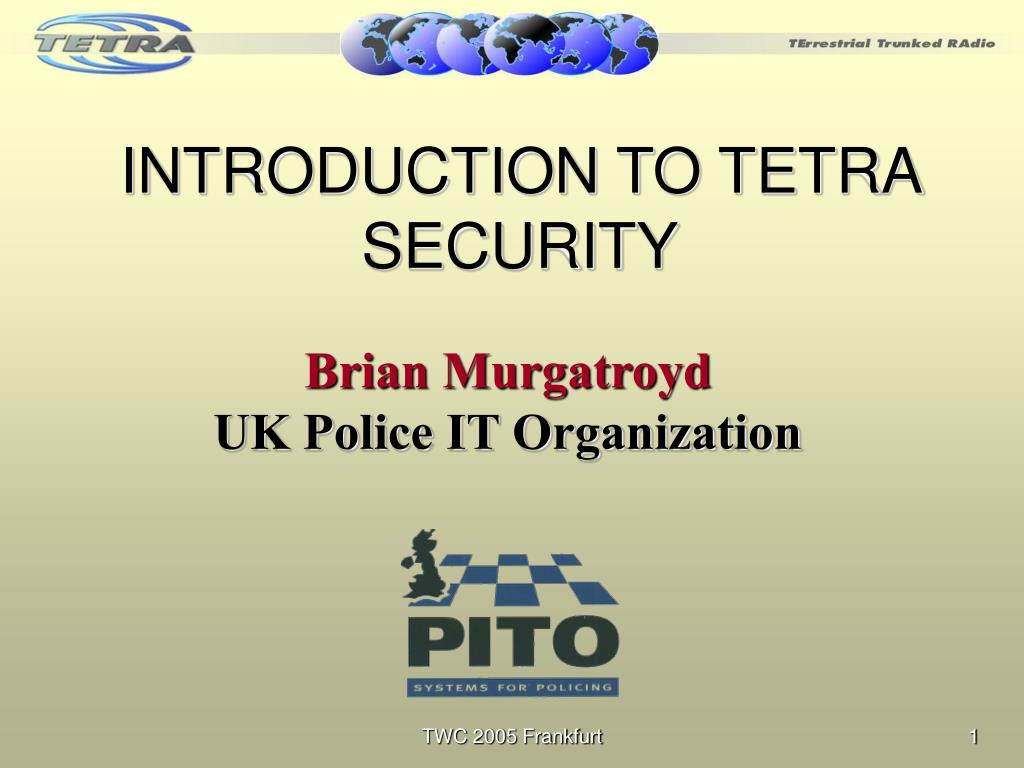 TETRA

TErrestrial Trunked RAdio

INTRODUCTION TO TETRA SECURITY

Brian Murgatroyd
UK Police IT Organization

PITO
SYSTEMS FOR POLICING

TWC 2005 Frankfurt

1